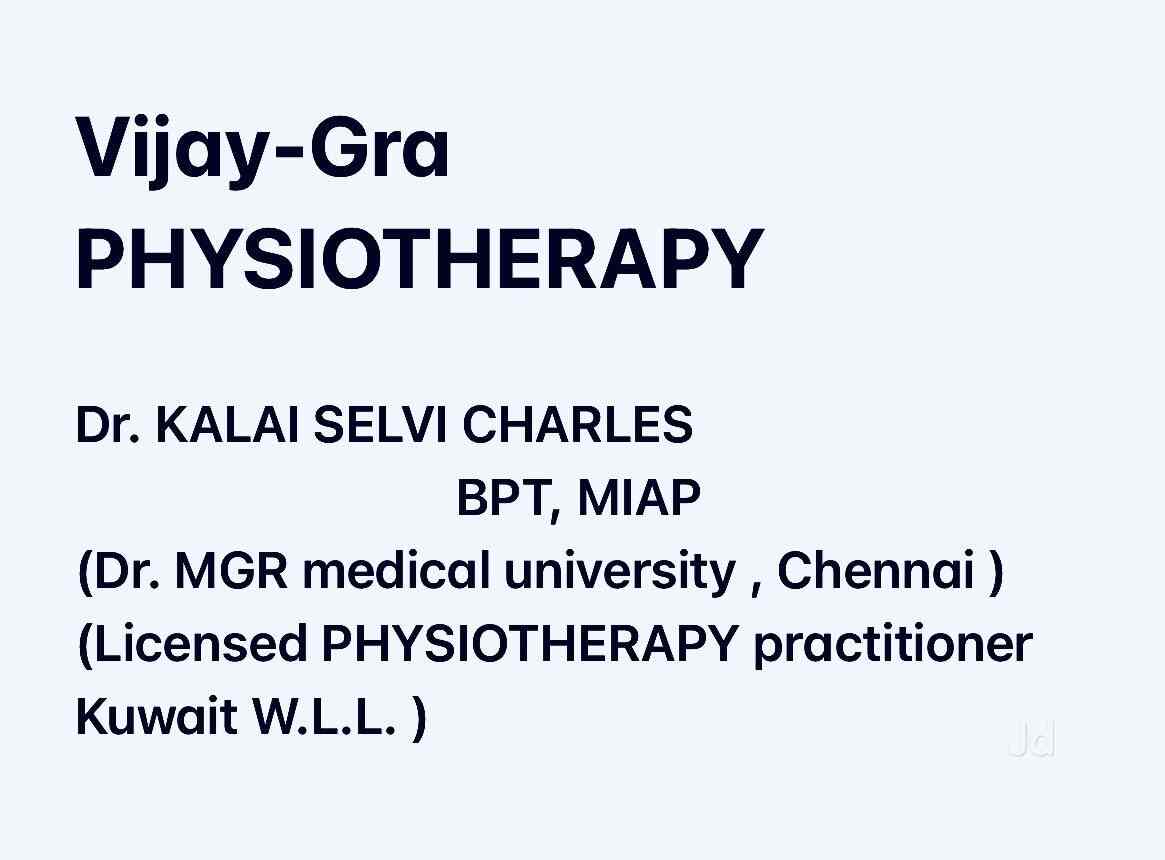 Vijay-Gra
PHYSIOTHERAPY

Dr. KALAI SELVI CHARLES
BPT, MIAP
(Dr. MGR medical university , Chennai )
(Licensed PHYSIOTHERAPY practitioner Kuwait W.L.L. )

Jd